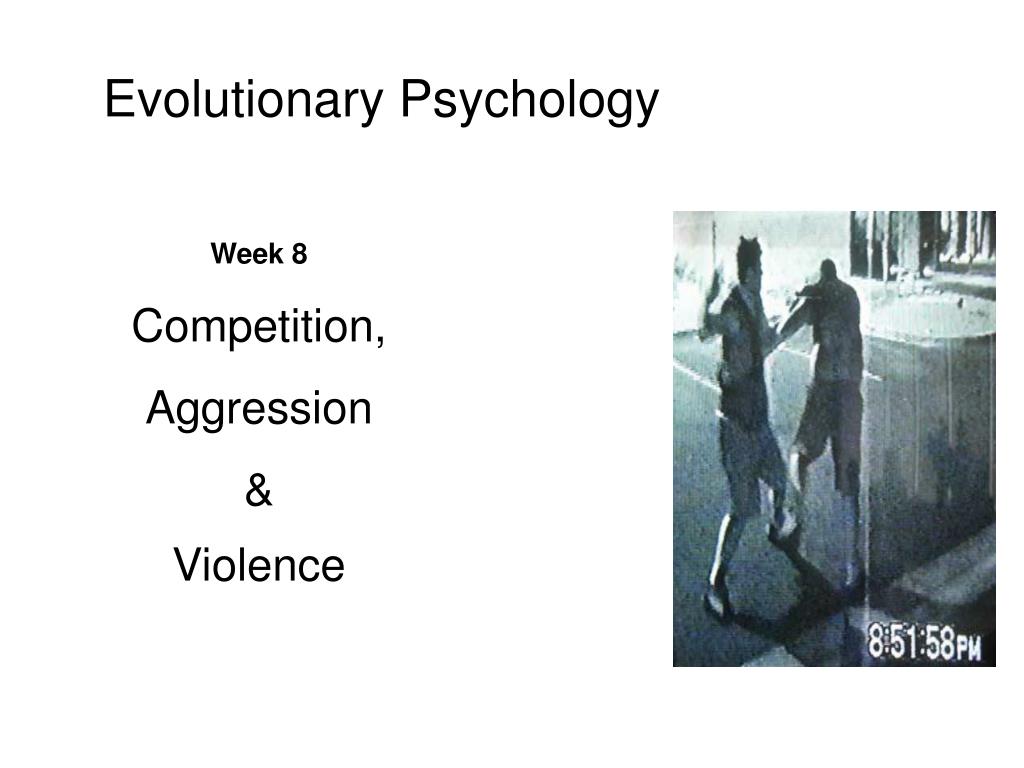 Evolutionary Psychology

Week 8

Competition,

Aggression

&

Violence

8:51:58PM